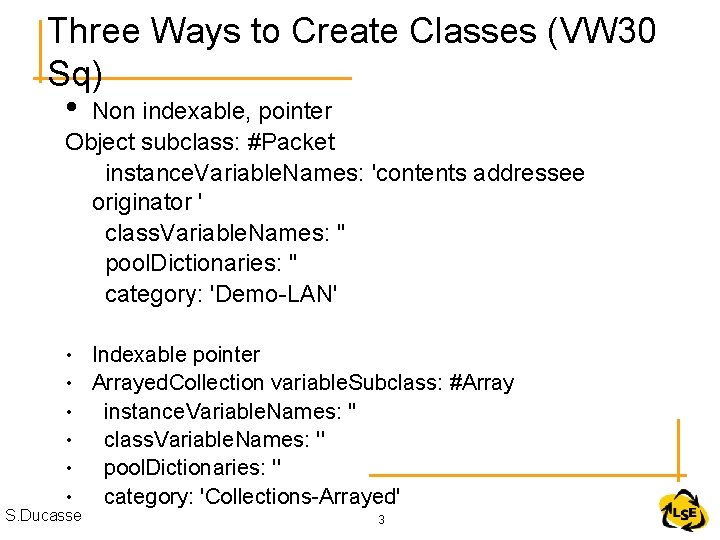 Three Ways to Create Classes (VW30 Sq)

• Non indexable, pointer

Object subclass: #Packet
instanceVariableNames: 'contents addressee originator '
classVariableNames: ''
poolDictionaries: ''
category: 'Demo-LAN'

• Indexable pointer
• ArrayedCollection variableSubclass: #Array
• instanceVariableNames: ''
• classVariableNames: ''
• poolDictionaries: ''
• category: 'Collections-Arrayed'

S.Ducasse

3

LSE